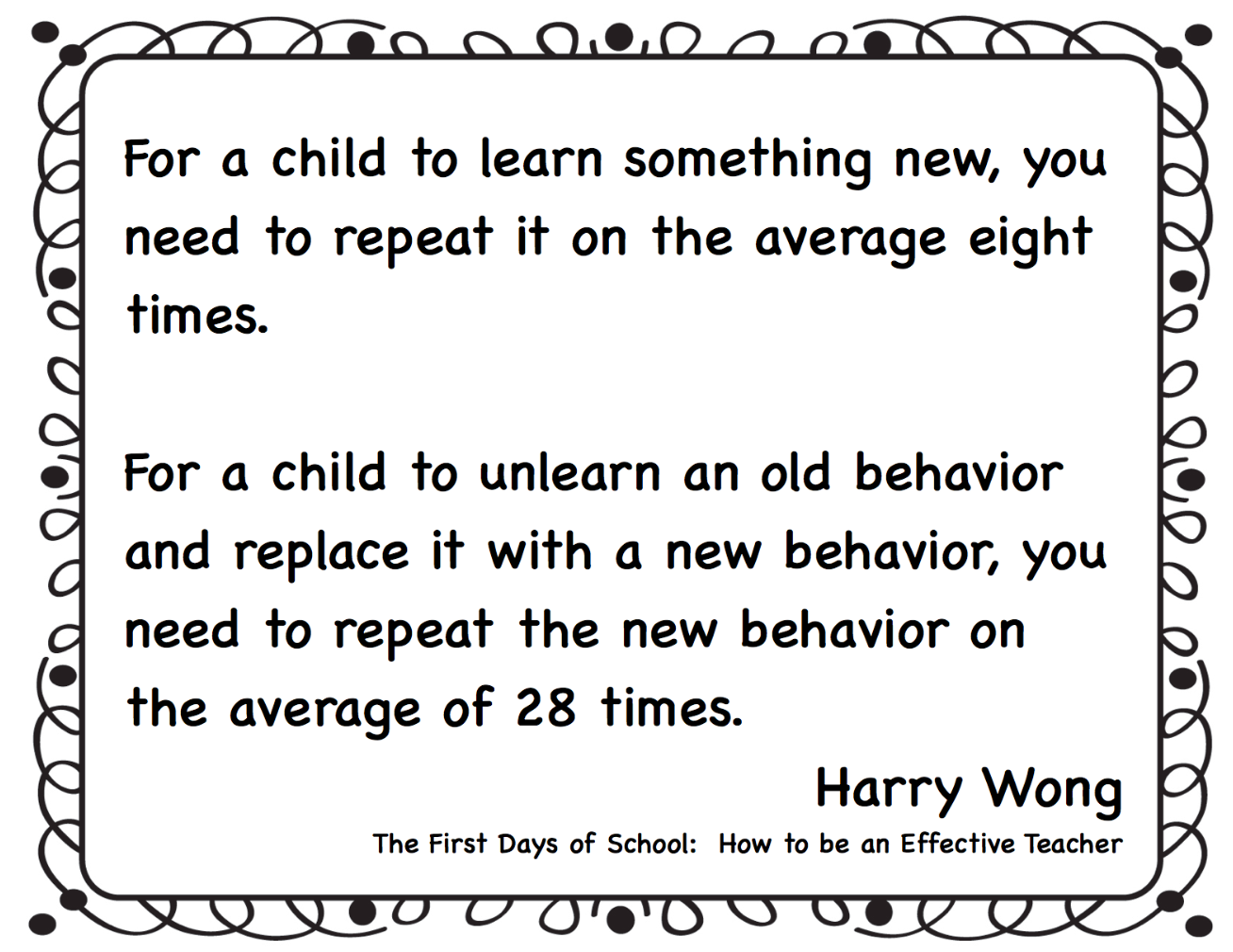 For a child to learn something new, you need to repeat it on the average eight times.

For a child to unlearn an old behavior and replace it with a new behavior, you need to repeat the new behavior on the average of 28 times.

Harry Wong

The First Days of School: How to be an Effective Teacher